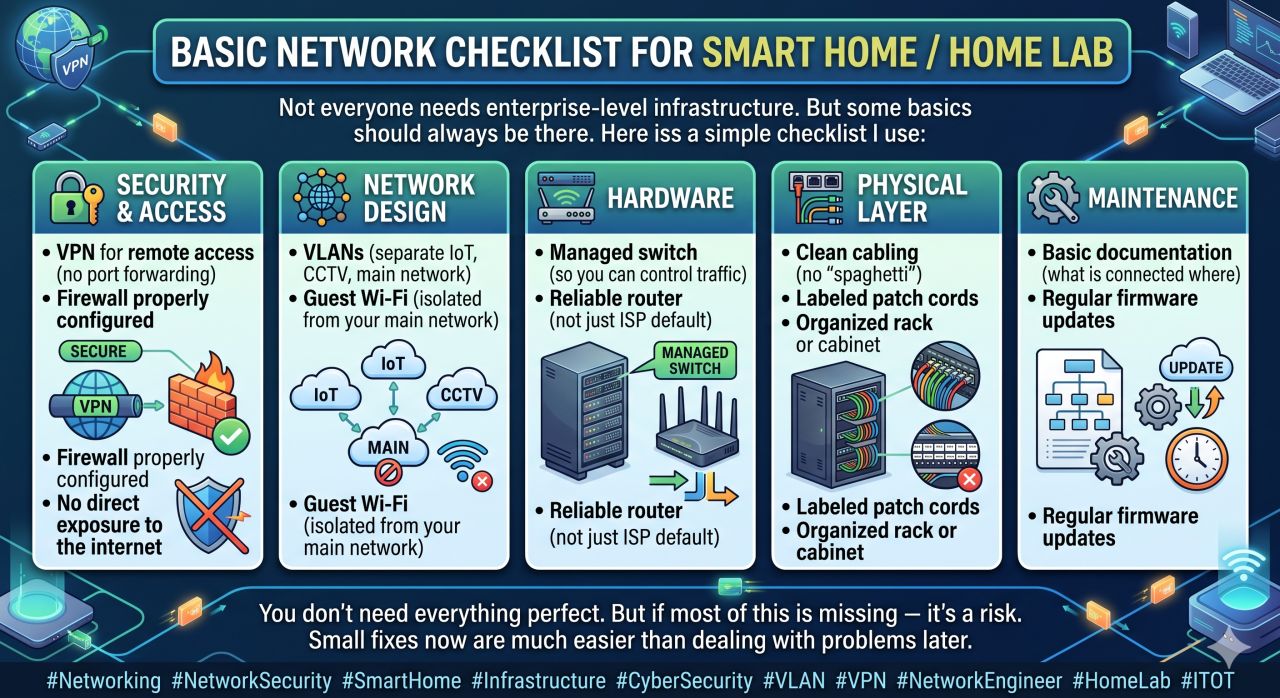 VPN

BASIC NETWORK CHECKLIST FOR SMART HOME / HOME LAB

Not everyone needs enterprise-level infrastructure. But some basics should always be there. Here iss a simple checklist I use:

SECURITY & ACCESS

• VPN for remote access (no port forwarding)
• Firewall properly configured

SECURE

VPN

• Firewall properly configured
• No direct exposure to the internet

NETWORK DESIGN

• VLANs (separate IoT, CCTV, main network)
• Guest Wi-Fi (isolated from your main network)

IoT

IoT

CCTV

MAIN

• Guest Wi-Fi (isolated from your main network)

HARDWARE

• Managed switch (so you can control traffic)
• Reliable router (not just ISP default)

MANAGED SWITCH

• Reliable router (not just ISP default)

PHYSICAL LAYER

• Clean cabling (no "spaghetti")
• Labeled patch cords
• Organized rack or cabinet

• Labeled patch cords
• Organized rack or cabinet

MAINTENANCE

• Basic documentation (what is connected where)
• Regular firmware updates

UPDATE

• Regular firmware updates

You don't need everything perfect. But if most of this is missing — it's a risk. Small fixes now are much easier than dealing with problems later.

#Networking #NetworkSecurity #SmartHome #Infrastructure #CyberSecurity #VLAN #VPN #NetworkEngineer #HomeLab #ITOT